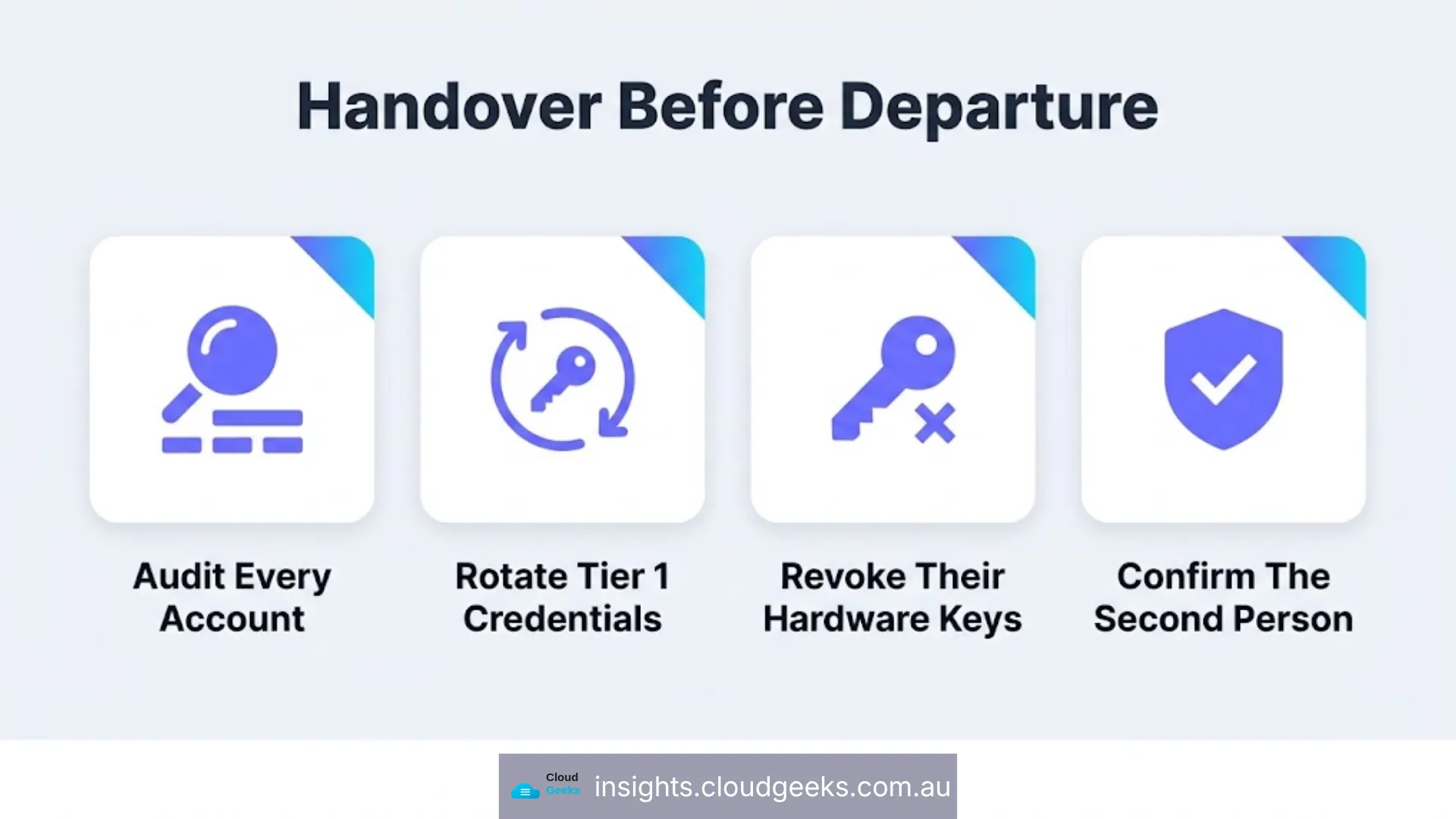 Handover Before Departure

Audit Every Account

Rotate Tier 1 Credentials

Revoke Their Hardware Keys

Confirm The Second Person

Cloud Geeks insights.cloudgeeks.com.au